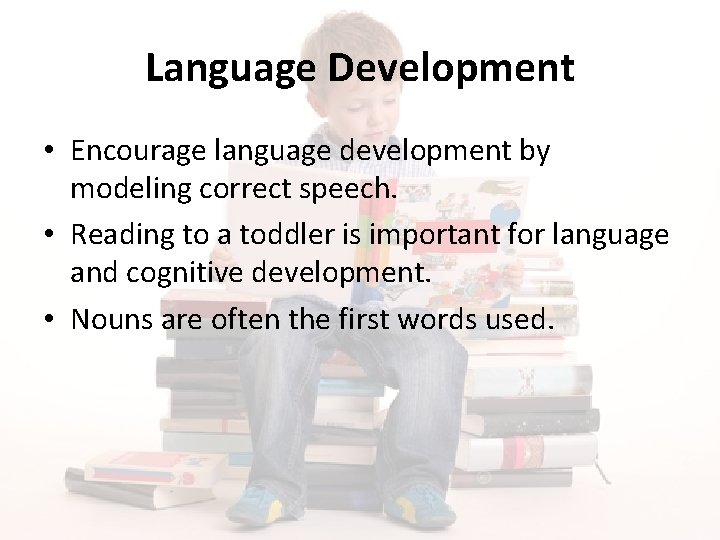 Language Development

• Encourage language development by modeling correct speech.

• Reading to a toddler is important for language and cognitive development.

• Nouns are often the first words used.